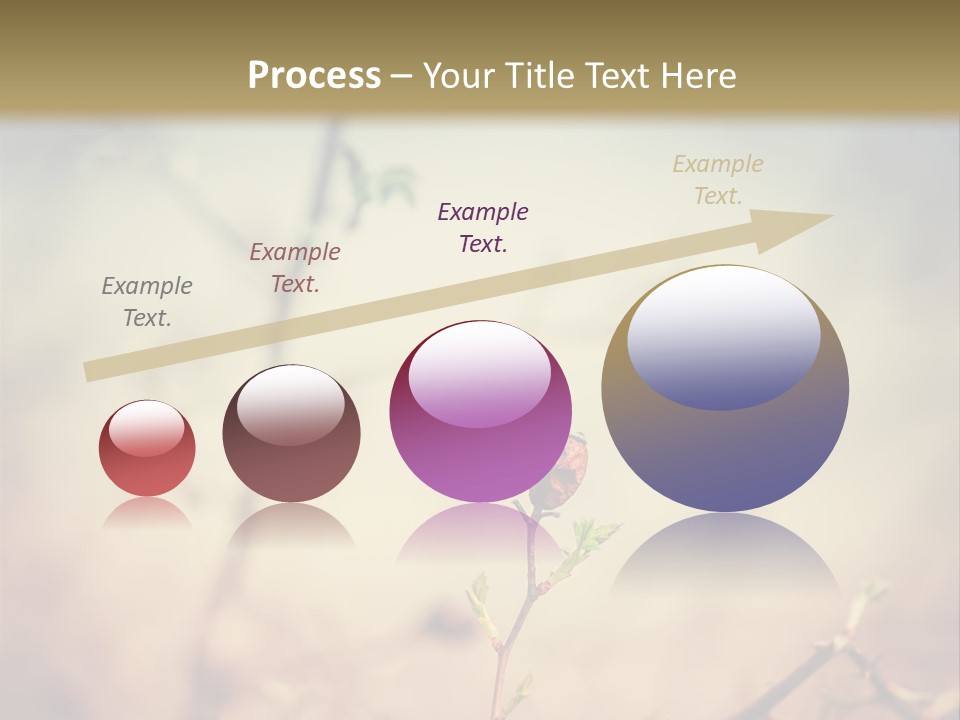 Process – Your Title Text Here

Example Text.

Example Text.

Example Text.

Example Text.